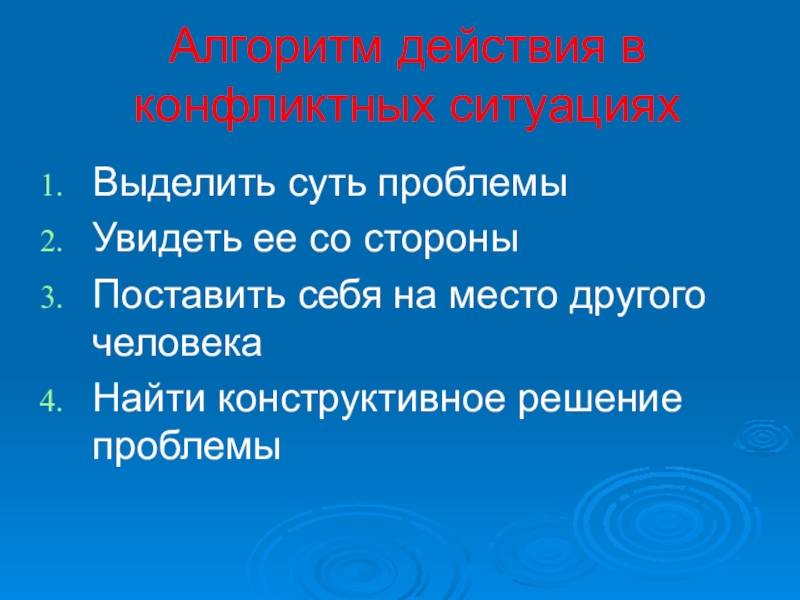 Алгоритм действия в конфликтных ситуациях

1. Выделить суть проблемы
2. Увидеть ее со стороны
3. Поставить себя на место другого человека
4. Найти конструктивное решение проблемы